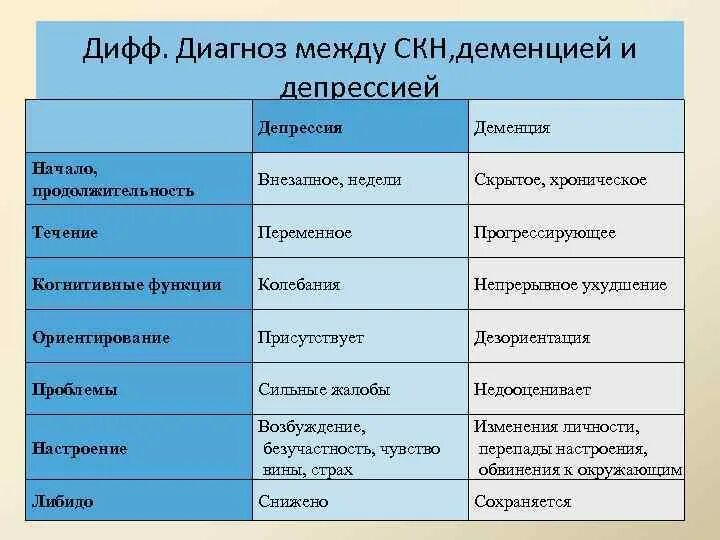 Дифф. Диагноз между СКН,деменцией и депрессией

|  | Депрессия | Деменция |
|---|---|---|
| Начало, продолжительность | Внезапное, недели | Скрытое, хроническое |
| Течение | Переменное | Прогрессирующее |
| Когнитивные функции | Колебания | Непрерывное ухудшение |
| Ориентирование | Присутствует | Дезориентация |
| Проблемы | Сильные жалобы | Недооценивает |
| Настроение | Возбуждение, безучастность, чувство вины, страх | Изменения личности, перепады настроения, обвинения к окружающим |
| Либидо | Снижено | Сохраняется |